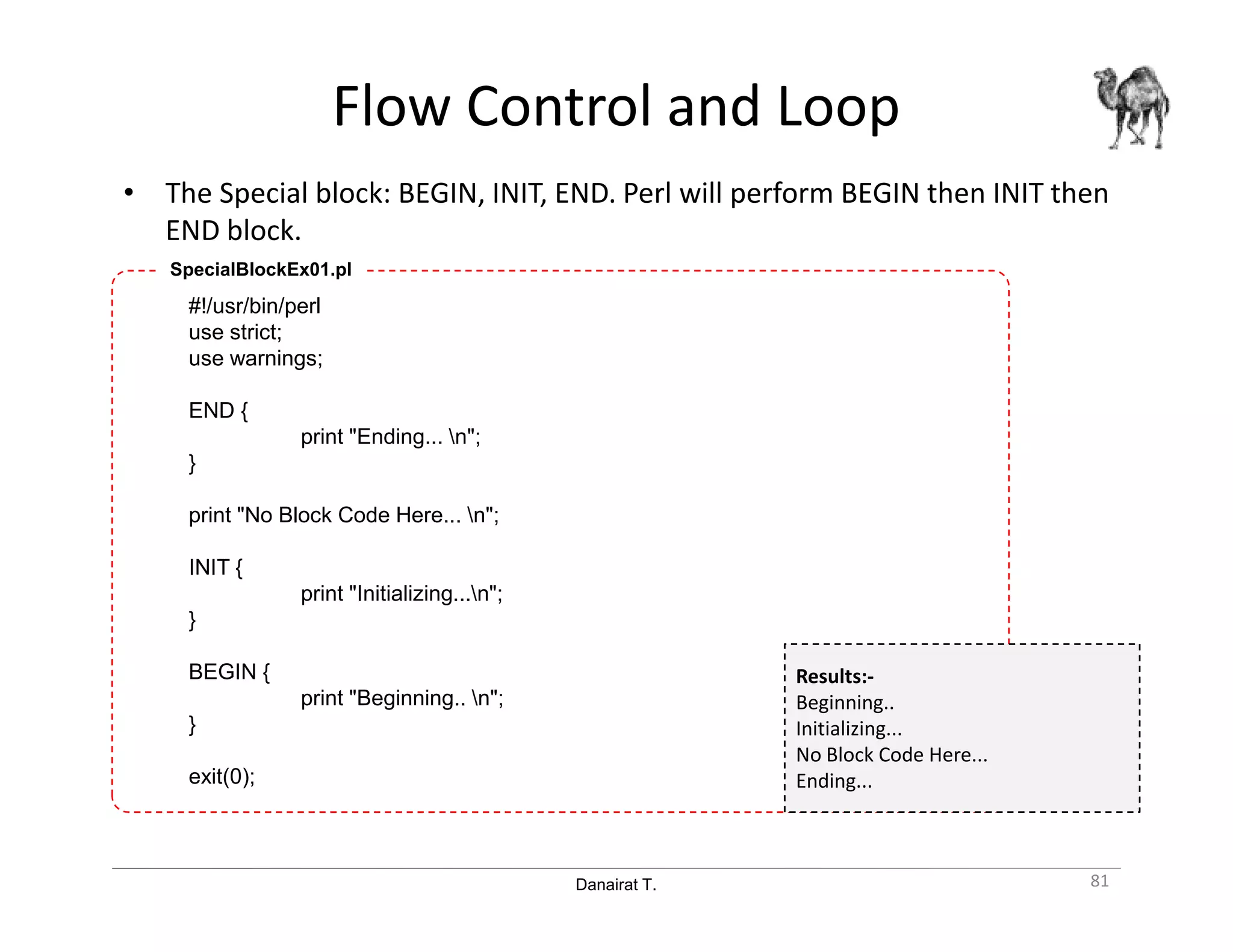 Flow Control and Loop

• The Special block: BEGIN, INIT, END. Perl will perform BEGIN then INIT then END block.

SpecialBlockEx01.pl

#!/usr/bin/perl
use strict;
use warnings;

END {
print "Ending... \n";
}

print "No Block Code Here... \n";

INIT {
print "Initializing...\n";
}

BEGIN {
print "Beginning.. \n";
}

exit(0);

Results:-
Beginning..
Initializing...
No Block Code Here...
Ending...

Danairat T.

81